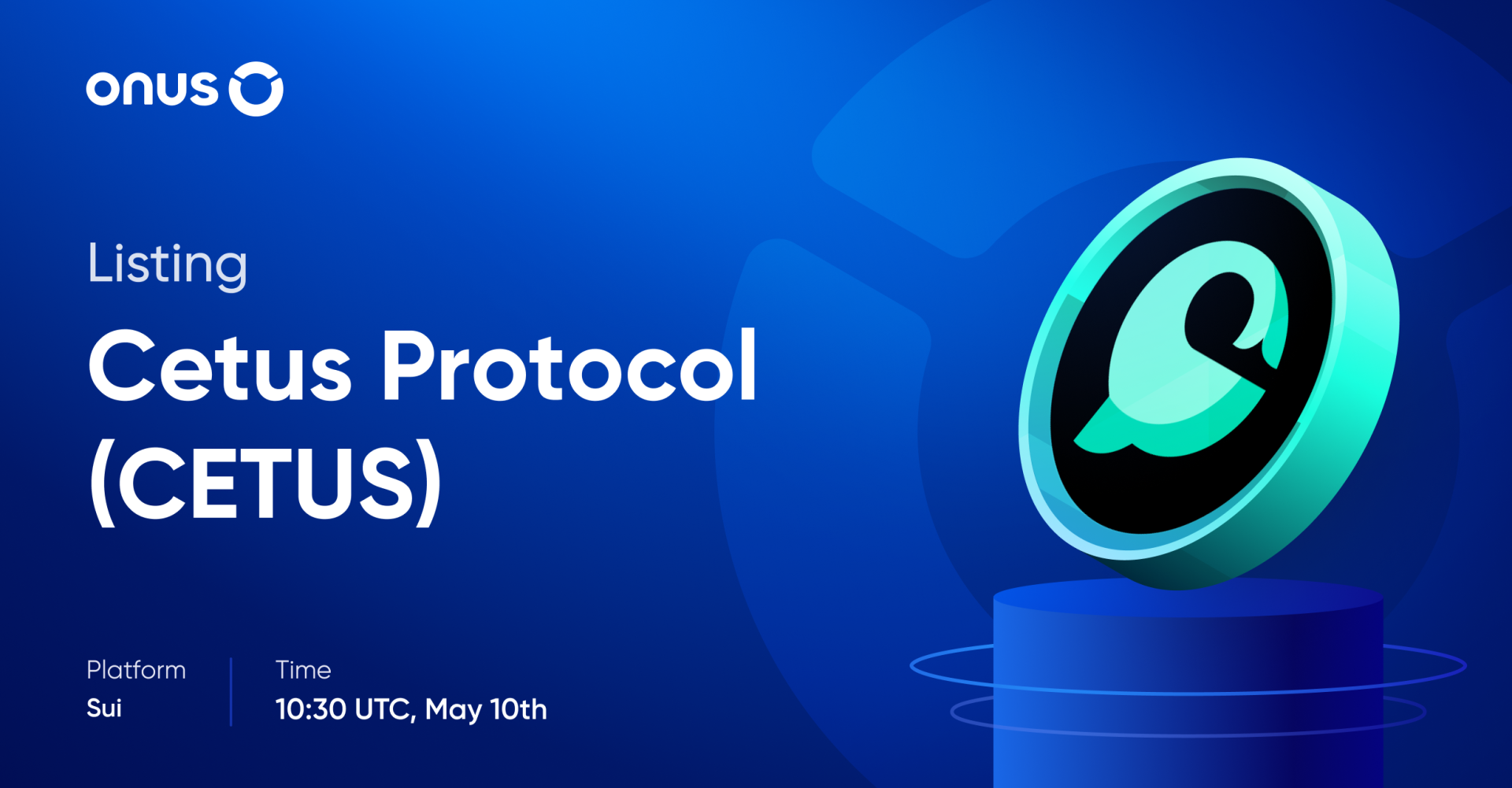 onus

Listing

Cetus Protocol (CETUS)

Platform
Sui

Time
10:30 UTC, May 10th